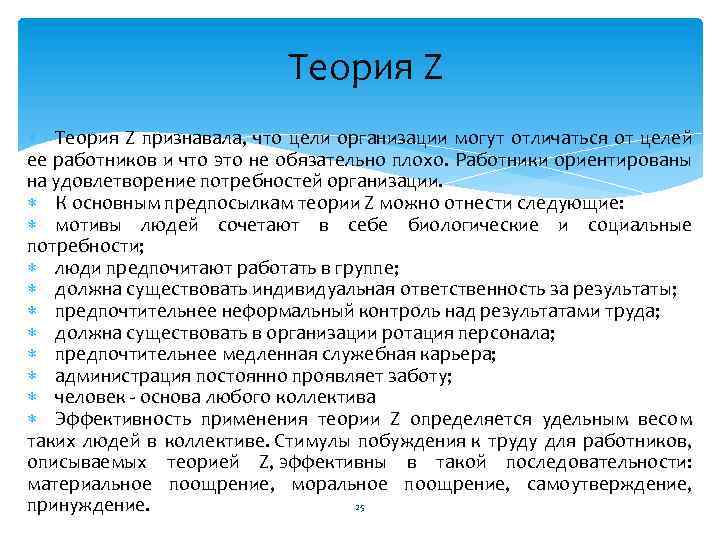 Теория Z

Теория Z признавала, что цели организации могут отличаться от целей ее работников и что это не обязательно плохо. Работники ориентированы на удовлетворение потребностей организации.

К основным предпосылкам теории Z можно отнести следующие:

мотивы людей сочетают в себе биологические и социальные потребности;

люди предпочитают работать в группе;

должна существовать индивидуальная ответственность за результаты;

предпочтительнее неформальный контроль над результатами труда;

должна существовать в организации ротация персонала;

предпочтительнее медленная служебная карьера;

администрация постоянно проявляет заботу;

человек - основа любого коллектива

Эффективность применения теории Z определяется удельным весом таких людей в коллективе. Стимулы побуждения к труду для работников, описываемых теорией Z, эффективны в такой последовательности: материальное поощрение, моральное поощрение, самоутверждение, принуждение.

25